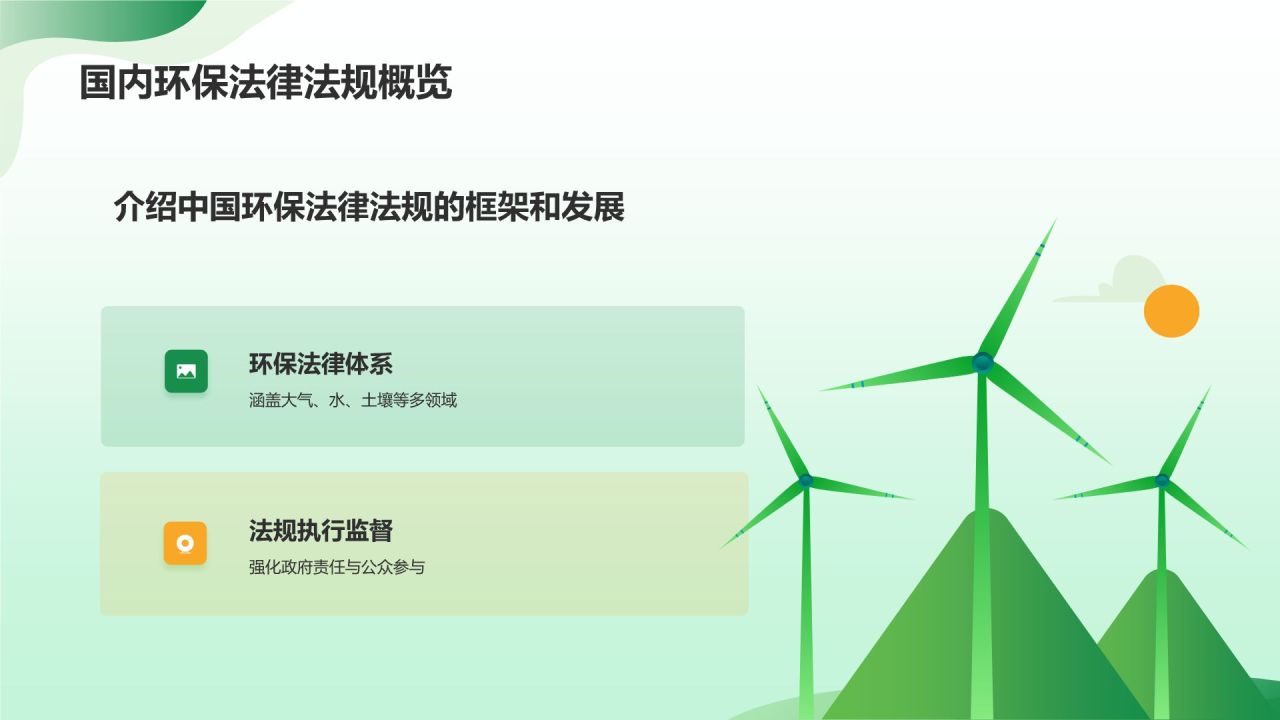 国内环保法律法规概览

介绍中国环保法律法规的框架和发展

环保法律体系
涵盖大气、水、土壤等多领域

法规执行监督
强化政府责任与公众参与